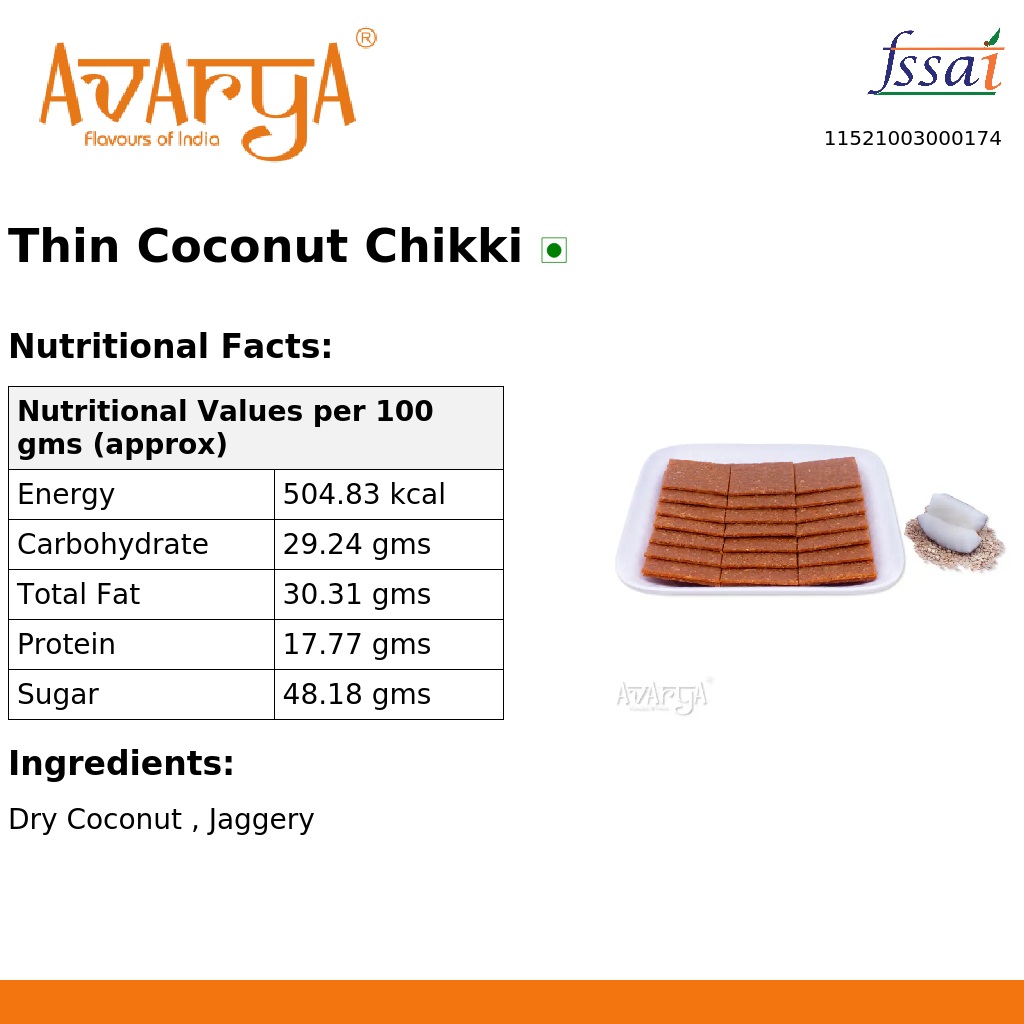 AVARYA®
Flavours of India

fssai
11521003000174

Thin Coconut Chikki

Nutritional Facts:

| Nutritional Values per 100 gms (approx) | |
|---|---|
| Energy | 504.83 kcal |
| Carbohydrate | 29.24 gms |
| Total Fat | 30.31 gms |
| Protein | 17.77 gms |
| Sugar | 48.18 gms |

AVARYA®

Ingredients:

Dry Coconut , Jaggery